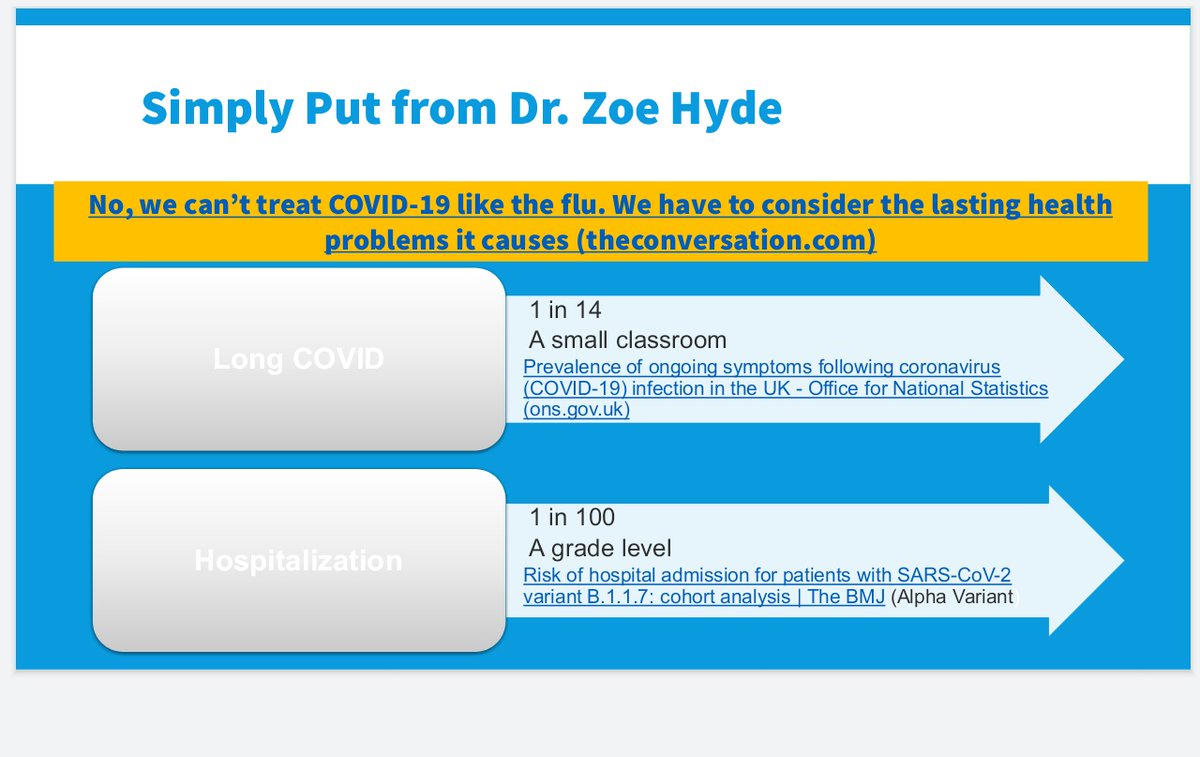 Simply Put from Dr. Zoe Hyde

No, we can't treat COVID-19 like the flu. We have to consider the lasting health problems it causes (theconversation.com)

Long COVID

1 in 14
A small classroom
Prevalence of ongoing symptoms following coronavirus (COVID-19) infection in the UK - Office for National Statistics (ons.gov.uk)

Hospitalization

1 in 100
A grade level
Risk of hospital admission for patients with SARS-CoV-2 variant B.1.1.7: cohort analysis | The BMJ (Alpha Variant